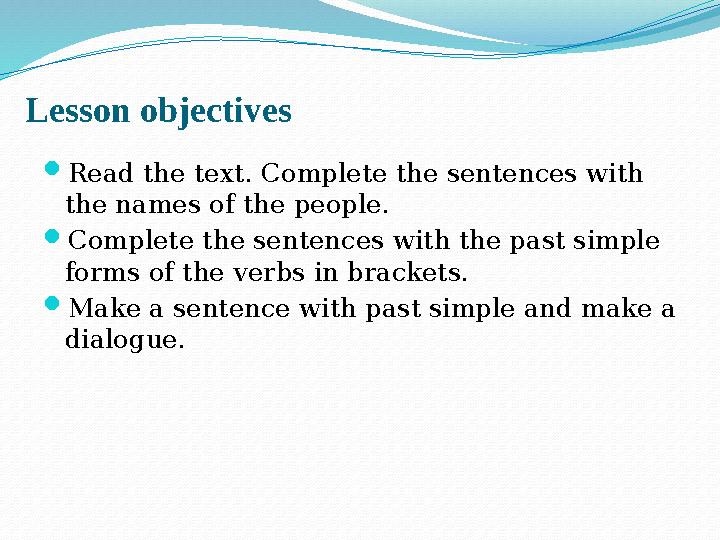 Lesson objectives

- Read the text. Complete the sentences with the names of the people.
- Complete the sentences with the past simple forms of the verbs in brackets.
- Make a sentence with past simple and make a dialogue.